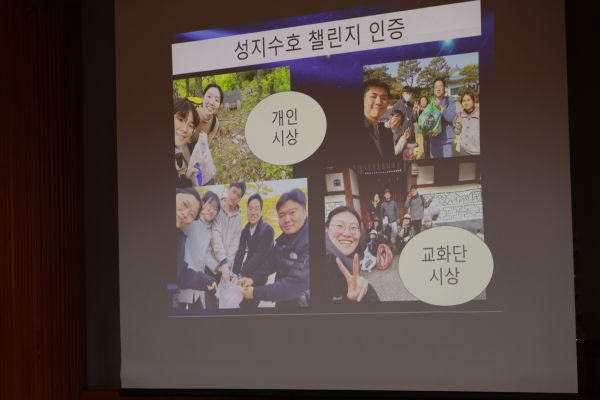 성지수호 챌린지 인증

개인 시상

교화단 시상